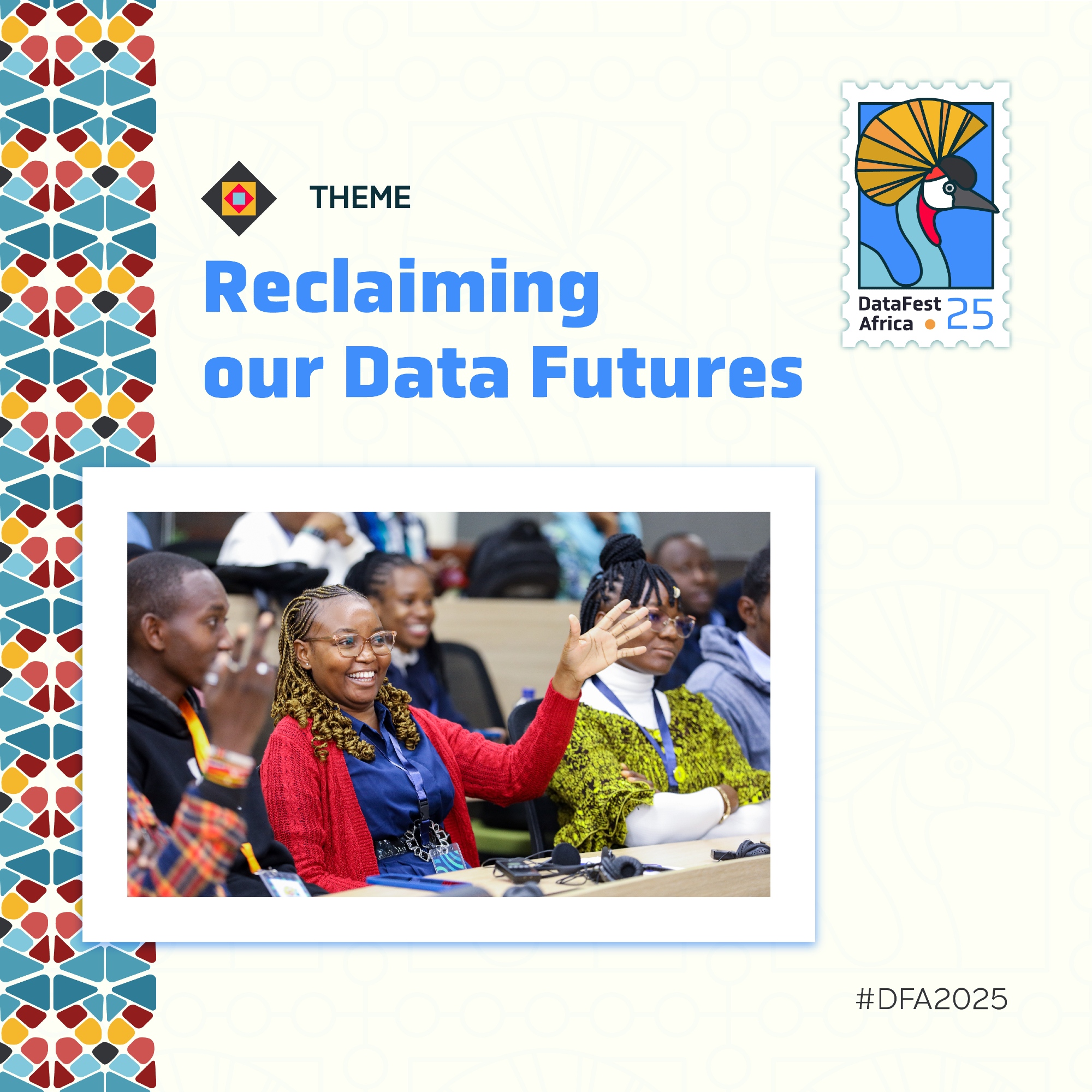 THEME

Reclaiming our Data Futures

DataFest Africa 25

#DFA2025